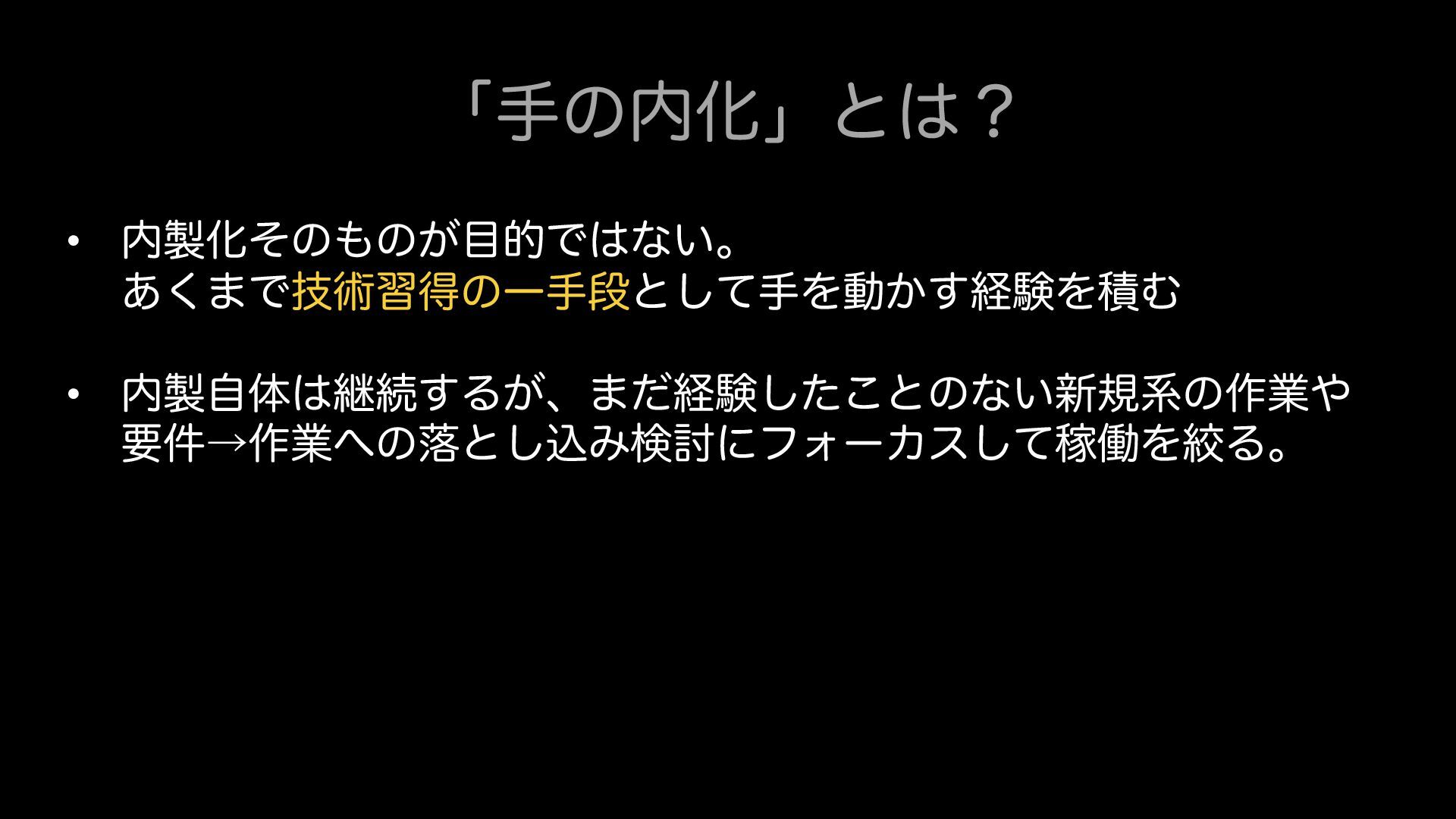 「手の内化」とは？

• 内製化そのものが目的ではない。
あくまで技術習得の一手段として手を動かす経験を積む

• 内製自体は継続するが、まだ経験したことのない新規系の作業や要件→作業への落とし込み検討にフォーカスして稼働を絞る。